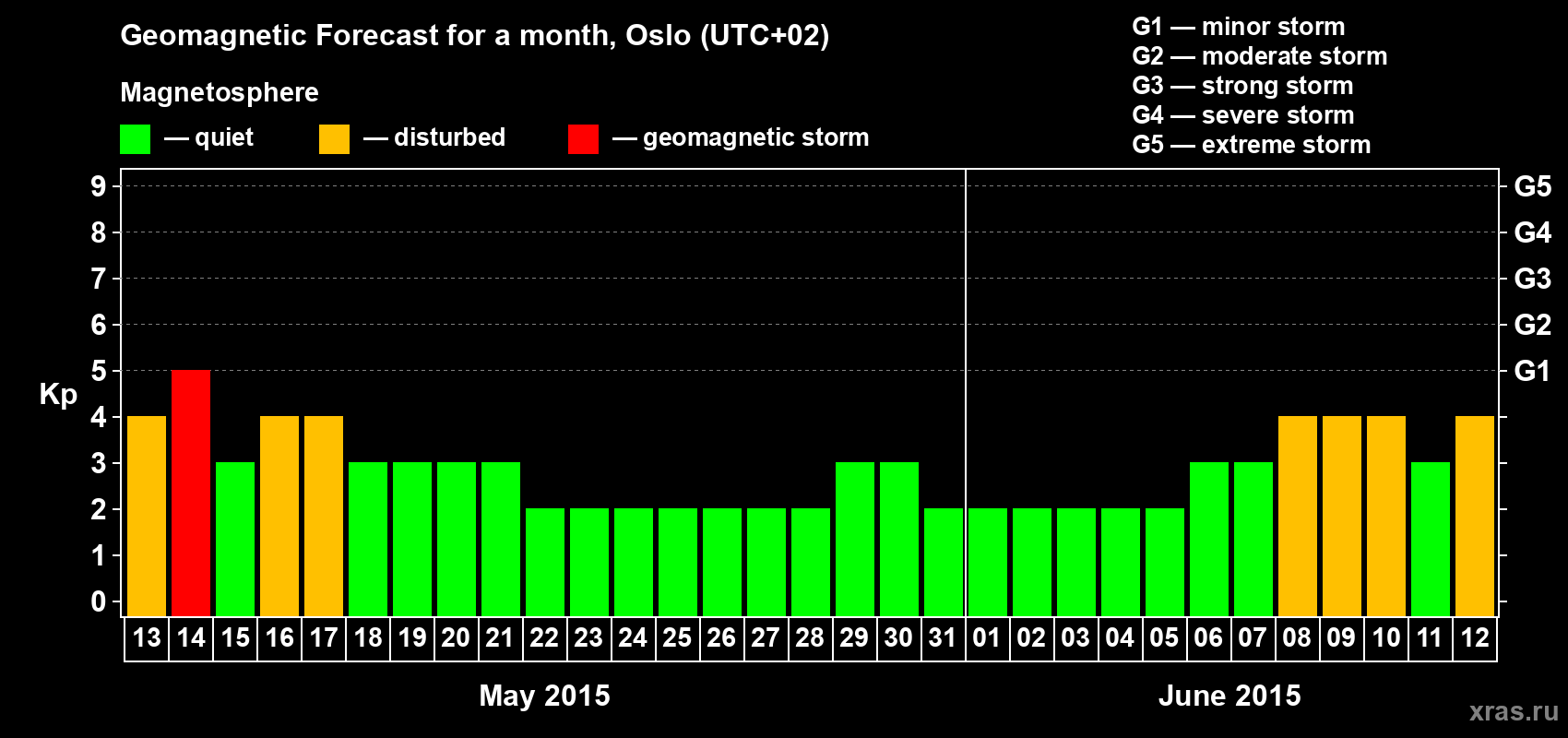 Geomagnetic Forecast for a month, Oslo (UTC+02)

Magnetosphere

— quiet — disturbed — geomagnetic storm

G1 — minor storm
G2 — moderate storm
G3 — strong storm
G4 — severe storm
G5 — extreme storm

Kp

9
8
7
6
5
4
3
2
1
0

G5
G4
G3
G2
G1

13 14 15 16 17 18 19 20 21 22 23 24 25 26 27 28 29 30 31 01 02 03 04 05 06 07 08 09 10 11 12

May 2015

June 2015

xras.ru